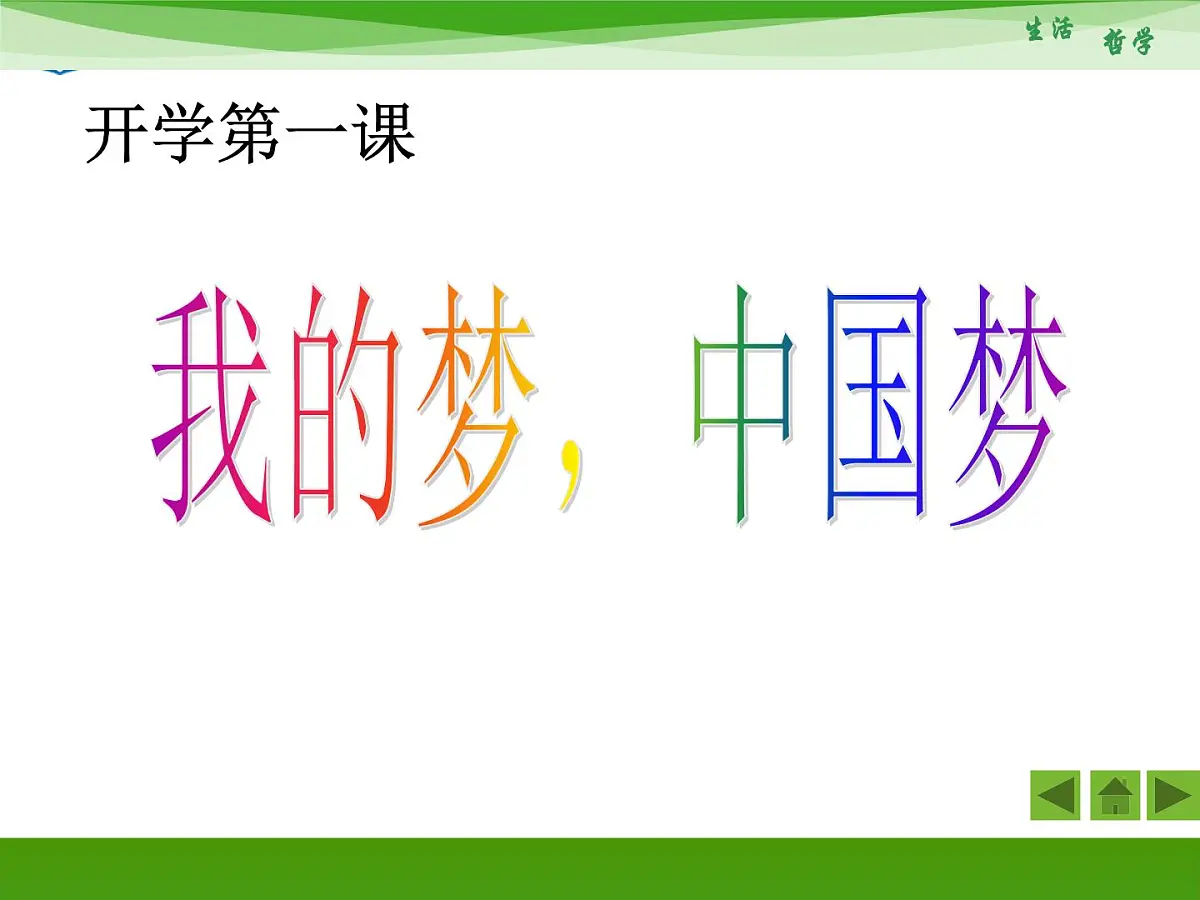 生活 哲学

开学第一课

我的梦，中国梦